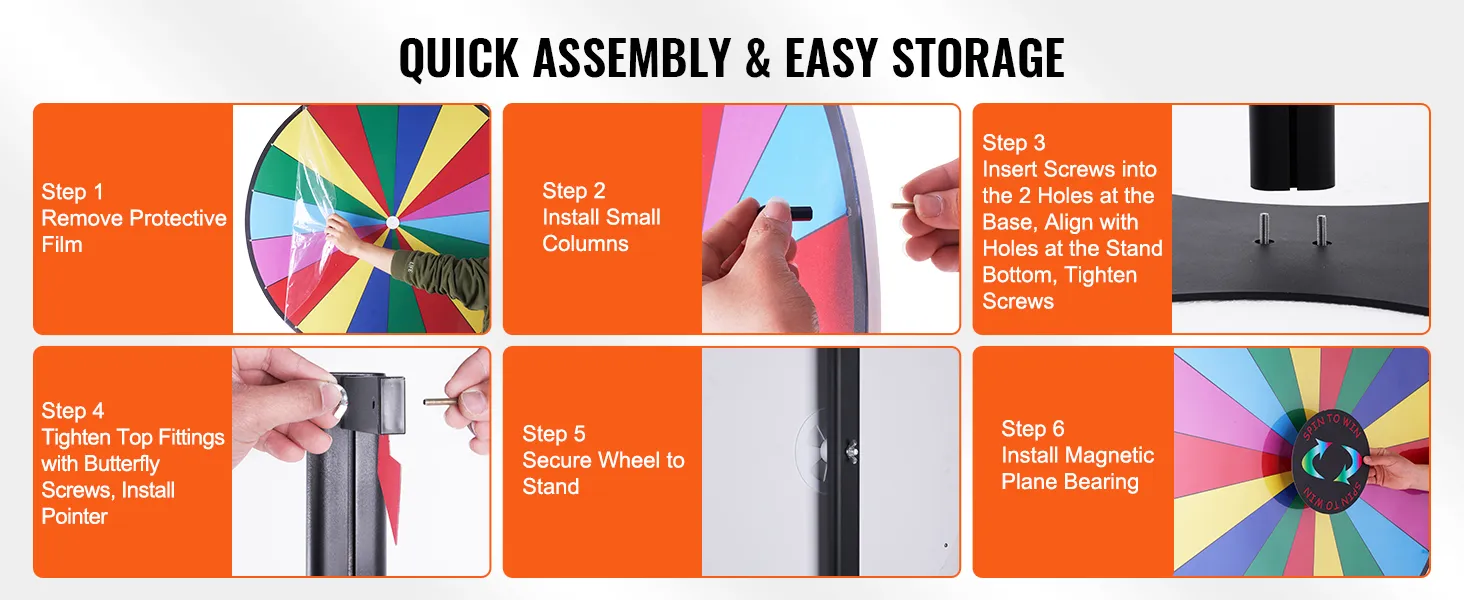 QUICK ASSEMBLY & EASY STORAGE

Step 1
Remove Protective Film

Step 2
Install Small Columns

Step 3
Insert Screws into the 2 Holes at the Base, Align with Holes at the Stand Bottom, Tighten Screws

Step 4
Tighten Top Fittings with Butterfly Screws, Install Pointer

Step 5
Secure Wheel to Stand

Step 6
Install Magnetic Plane Bearing

SPIN TO WIN
SPIN TO WIN